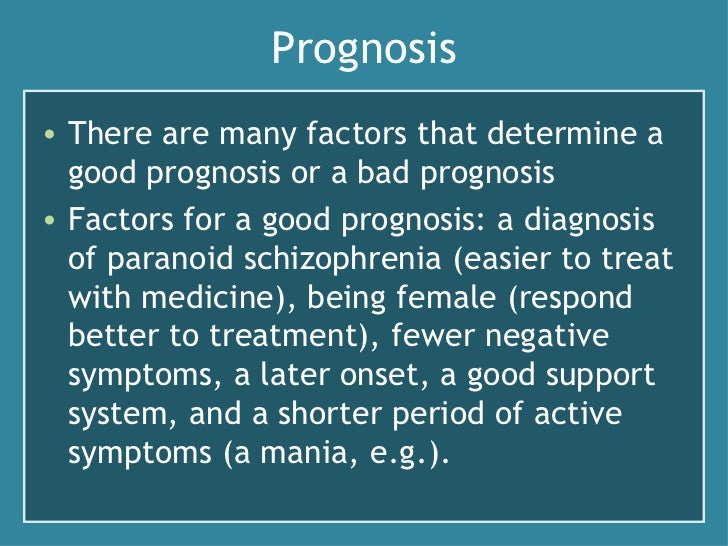 Prognosis

• There are many factors that determine a good prognosis or a bad prognosis

• Factors for a good prognosis: a diagnosis of paranoid schizophrenia (easier to treat with medicine), being female (respond better to treatment), fewer negative symptoms, a later onset, a good support system, and a shorter period of active symptoms (a mania, e.g.).